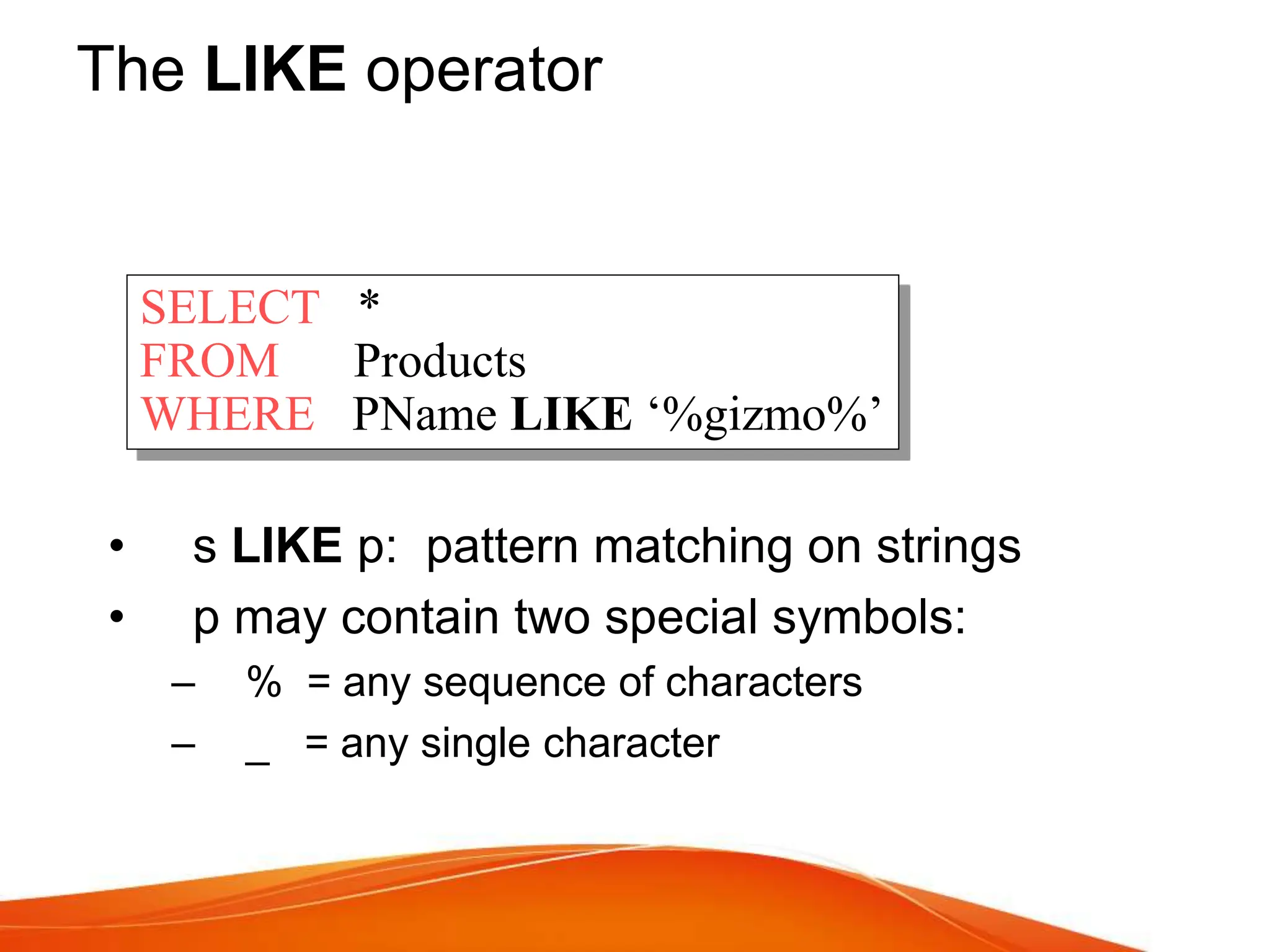 The LIKE operator

SELECT *
FROM Products
WHERE PName LIKE ‘%gizmo%’

• s LIKE p: pattern matching on strings
• p may contain two special symbols:
– % = any sequence of characters
– _ = any single character